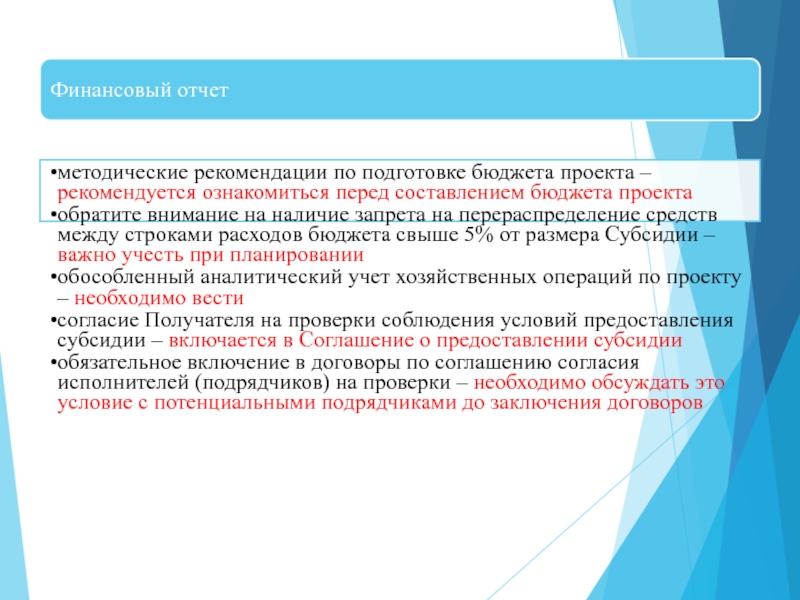 Финансовый отчет

•методические рекомендации по подготовке бюджета проекта – рекомендуется ознакомиться перед составлением бюджета проекта
•обратите внимание на наличие запрета на перераспределение средств между строками расходов бюджета свыше 5% от размера Субсидии – важно учесть при планировании
•обособленный аналитический учет хозяйственных операций по проекту – необходимо вести
•согласие Получателя на проверки соблюдения условий предоставления субсидии – включается в Соглашение о предоставлении субсидии
•обязательное включение в договоры по соглашению согласия исполнителей (подрядчиков) на проверки – необходимо обсуждать это условие с потенциальными подрядчиками до заключения договоров